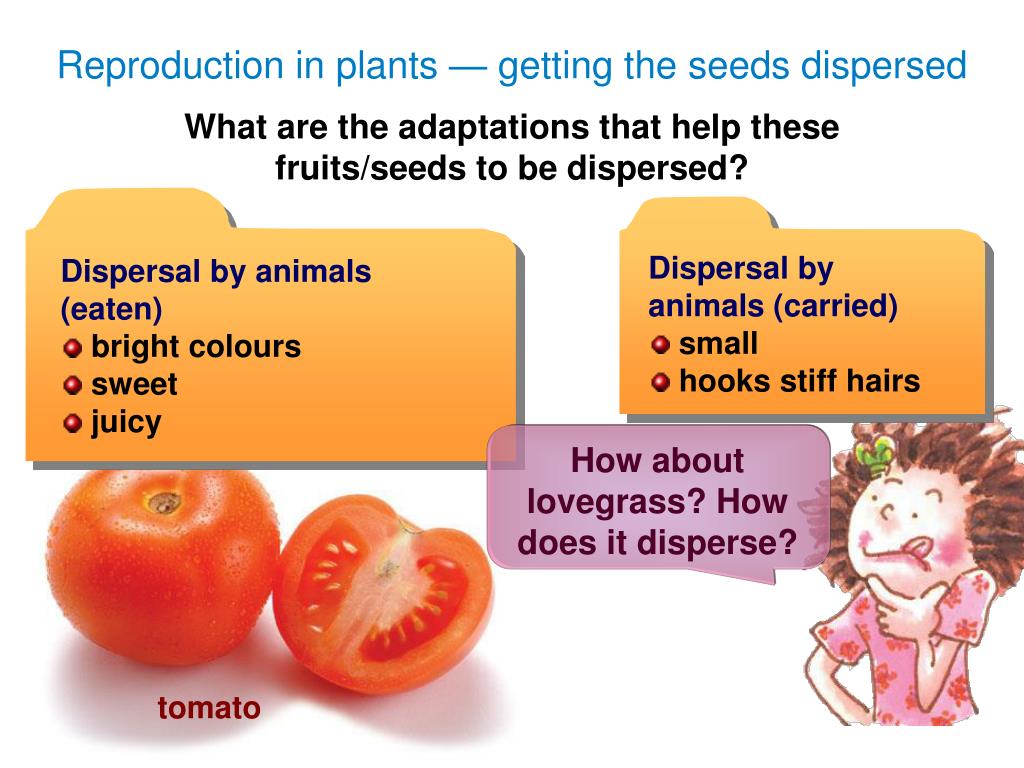 Reproduction in plants — getting the seeds dispersed

What are the adaptations that help these fruits/seeds to be dispersed?

Dispersal by animals (eaten)
bright colours
sweet
juicy

Dispersal by animals (carried)
small
hooks stiff hairs

How about lovegrass? How does it disperse?

tomato